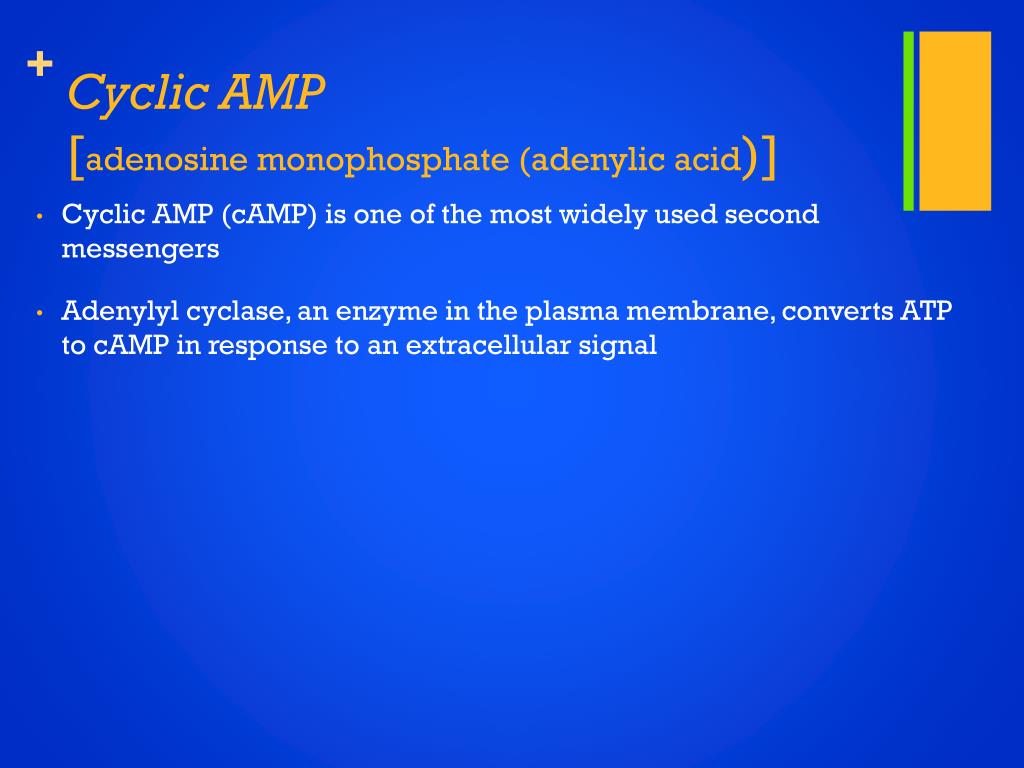 + Cyclic AMP
[adenosine monophosphate (adenylic acid)]

• Cyclic AMP (cAMP) is one of the most widely used second messengers

• Adenylyl cyclase, an enzyme in the plasma membrane, converts ATP to cAMP in response to an extracellular signal